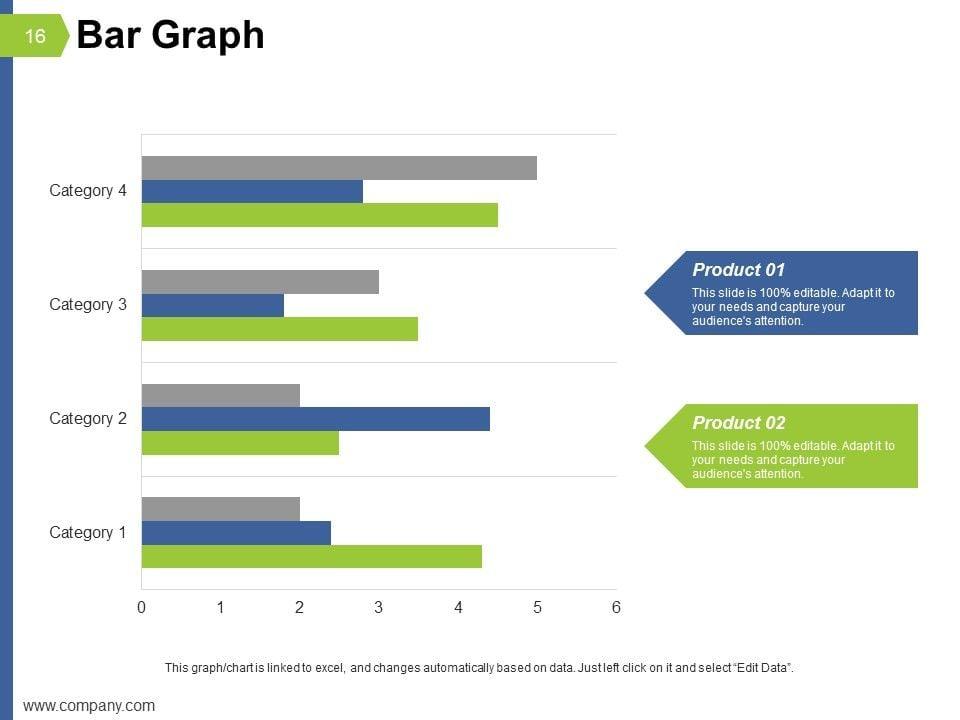 16

Bar Graph

Category 4

Category 3

Category 2

Category 1

0 1 2 3 4 5 6

Product 01

This slide is 100% editable. Adapt it to your needs and capture your audience's attention.

Product 02

This slide is 100% editable. Adapt it to your needs and capture your audience's attention.

This graph/chart is linked to excel, and changes automatically based on data. Just left click on it and select "Edit Data".

www.company.com